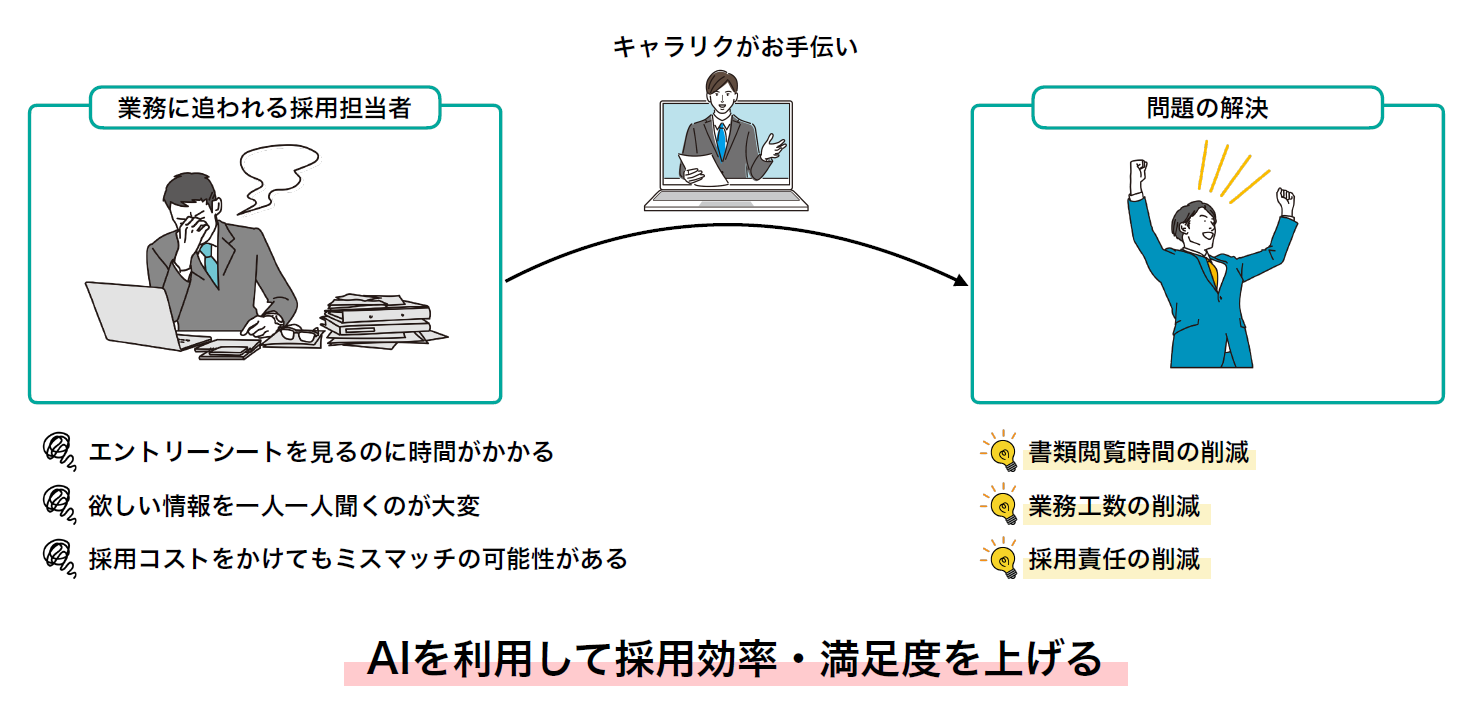 キャラリクがお手伝い

業務に追われる採用担当者

問題の解決

エントリーシートを見るのに時間がかかる

欲しい情報を一人一人聞くのが大変

採用コストをかけてもミスマッチの可能性がある

書類閲覧時間の削減

業務工数の削減

採用責任の削減

AIを利用して採用効率・満足度を上げる